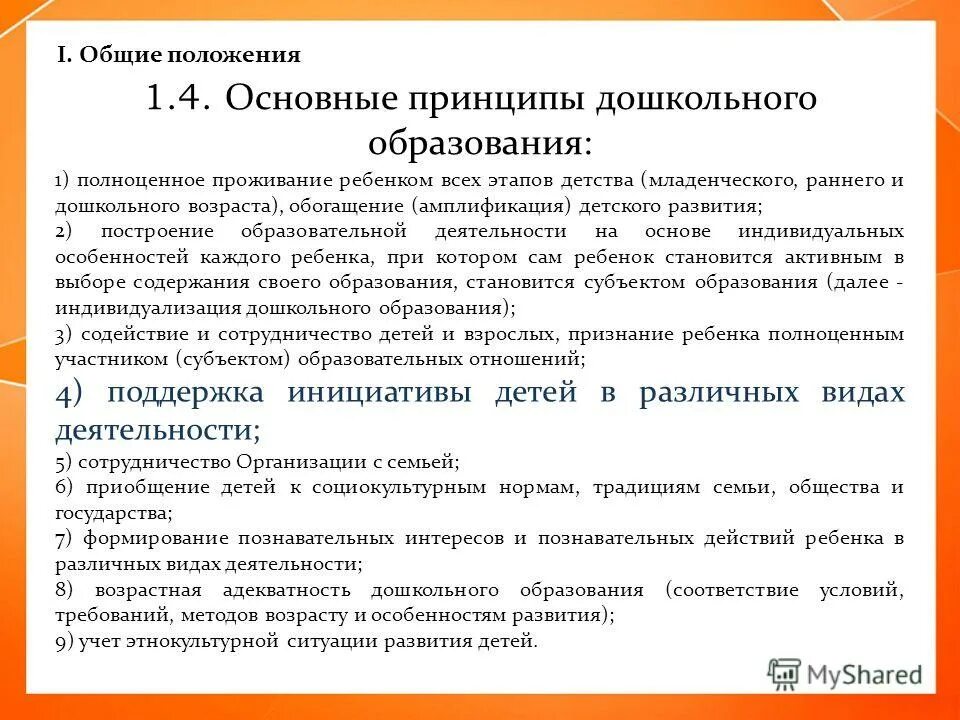 I. Общие положения

1.4. Основные принципы дошкольного образования:

1) полноценное проживание ребенком всех этапов детства (младенческого, раннего и дошкольного возраста), обогащение (амплификация) детского развития;
2) построение образовательной деятельности на основе индивидуальных особенностей каждого ребенка, при котором сам ребенок становится активным в выборе содержания своего образования, становится субъектом образования (далее - индивидуализация дошкольного образования);
3) содействие и сотрудничество детей и взрослых, признание ребенка полноценным участником (субъектом) образовательных отношений;
4) поддержка инициативы детей в различных видах деятельности;
5) сотрудничество Организации с семьей;
6) приобщение детей к социокультурным нормам, традициям семьи, общества и государства;
7) формирование познавательных интересов и познавательных действий ребенка в различных видах деятельности;
8) возрастная адекватность дошкольного образования (соответствие условий, требований, методов возрасту и особенностям развития);
9) учет этнокультурной ситуации развития детей.

MyShared